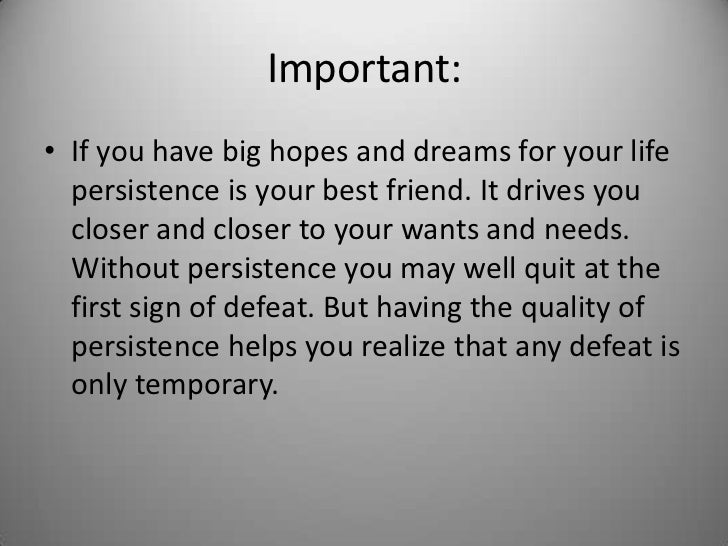 Important:

• If you have big hopes and dreams for your life persistence is your best friend. It drives you closer and closer to your wants and needs. Without persistence you may well quit at the first sign of defeat. But having the quality of persistence helps you realize that any defeat is only temporary.